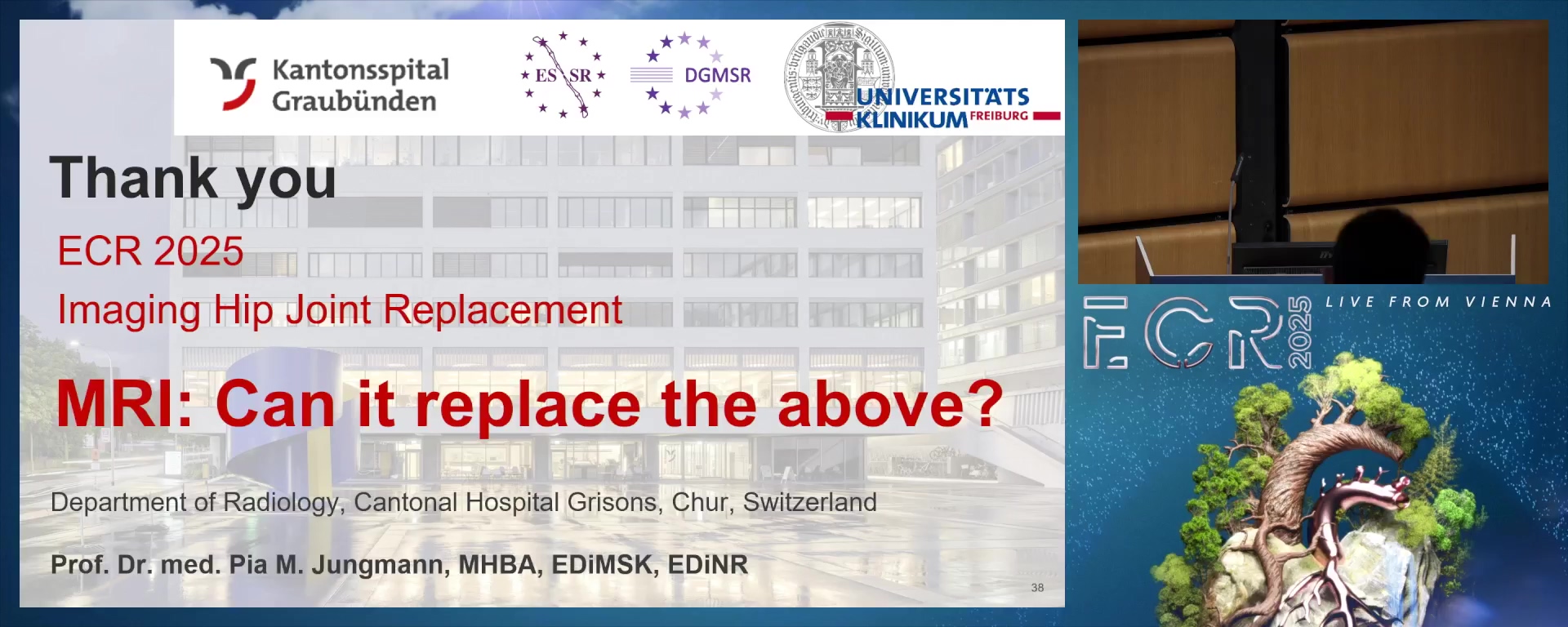 Kantonsspital Graubünden

ES SR

DGMSR

UNIVERSITÄTS KLINIKUM FREIBURG

Thank you

ECR 2025

Imaging Hip Joint Replacement

MRI: Can it replace the above?

Department of Radiology, Cantonal Hospital Grisons, Chur, Switzerland

Prof. Dr. med. Pia M. Jungmann, MHBA, EDiMSK, EDiNR

38

ECR 2025

LIVE FROM VIENNA